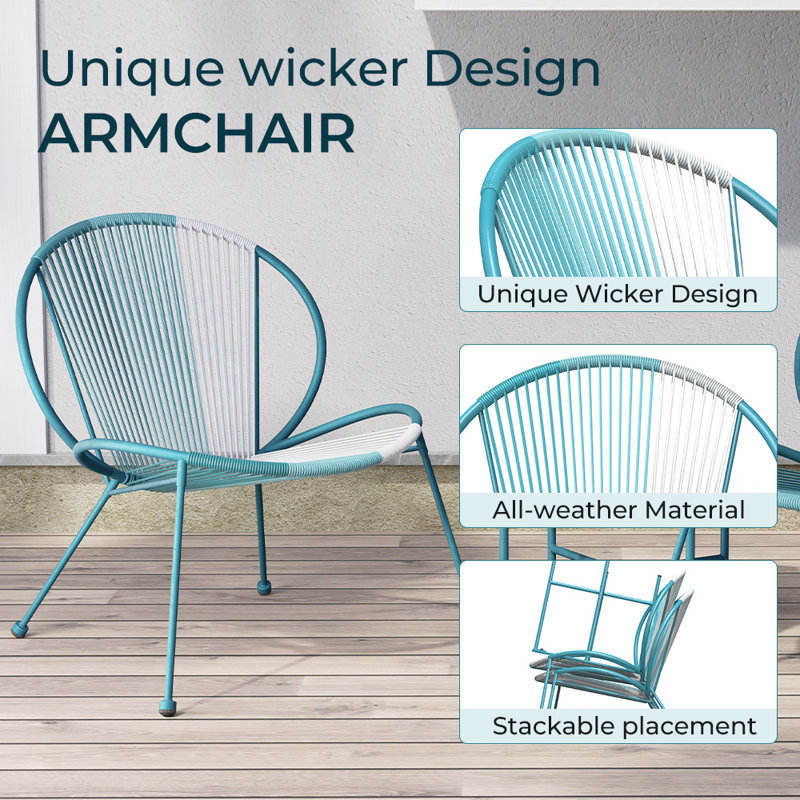 Unique wicker Design
ARMCHAIR

Unique Wicker Design

All-weather Material

Stackable placement